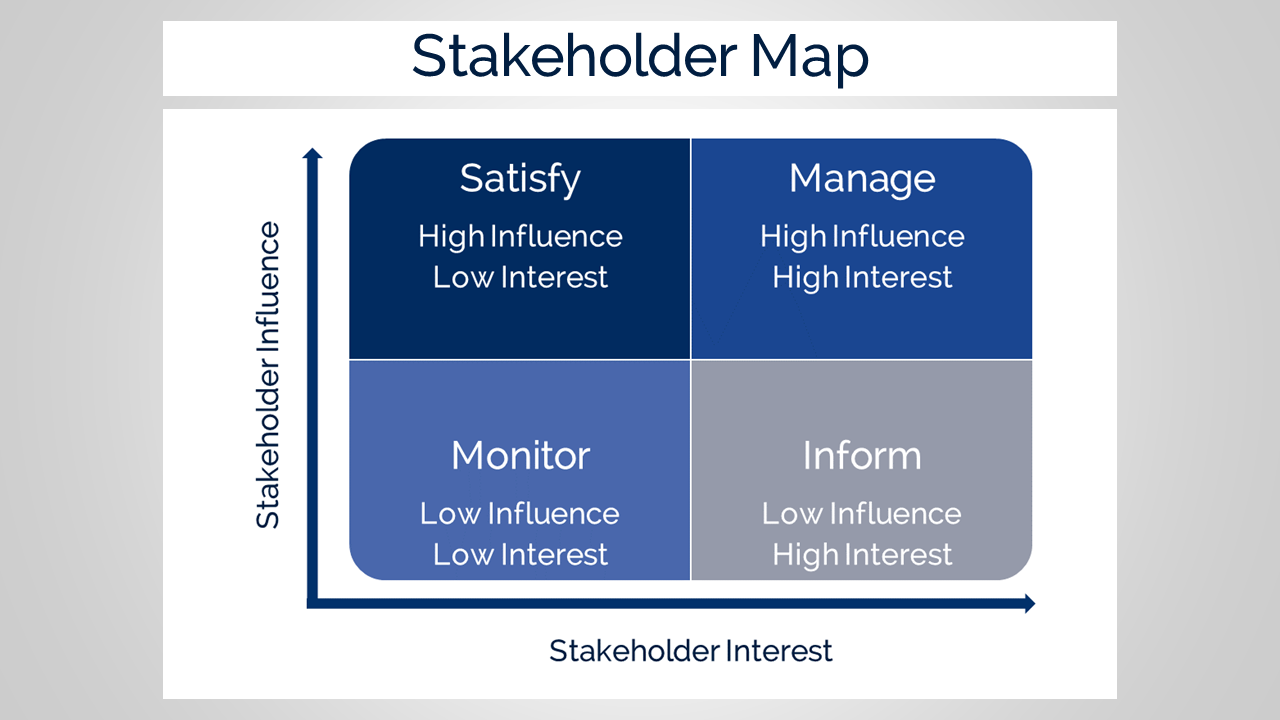 Stakeholder Map

Stakeholder Influence

Satisfy
High Influence
Low Interest

Manage
High Influence
High Interest

Monitor
Low Influence
Low Interest

Inform
Low Influence
High Interest

Stakeholder Interest